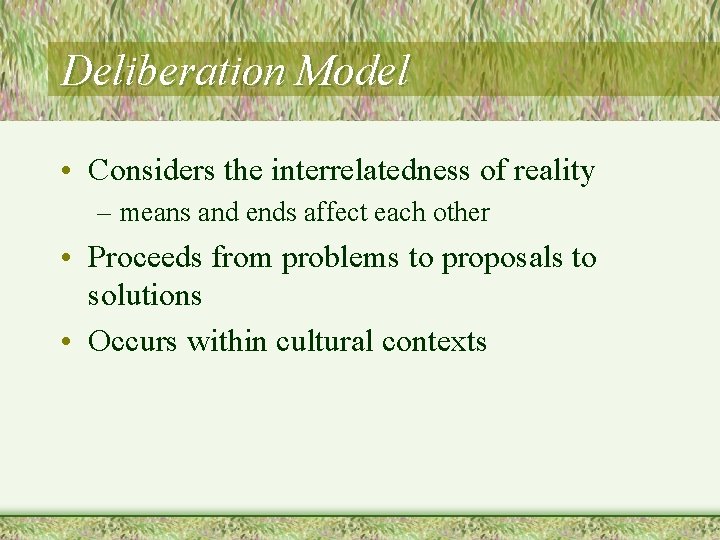 Deliberation Model

• Considers the interrelatedness of reality
– means and ends affect each other
• Proceeds from problems to proposals to solutions
• Occurs within cultural contexts